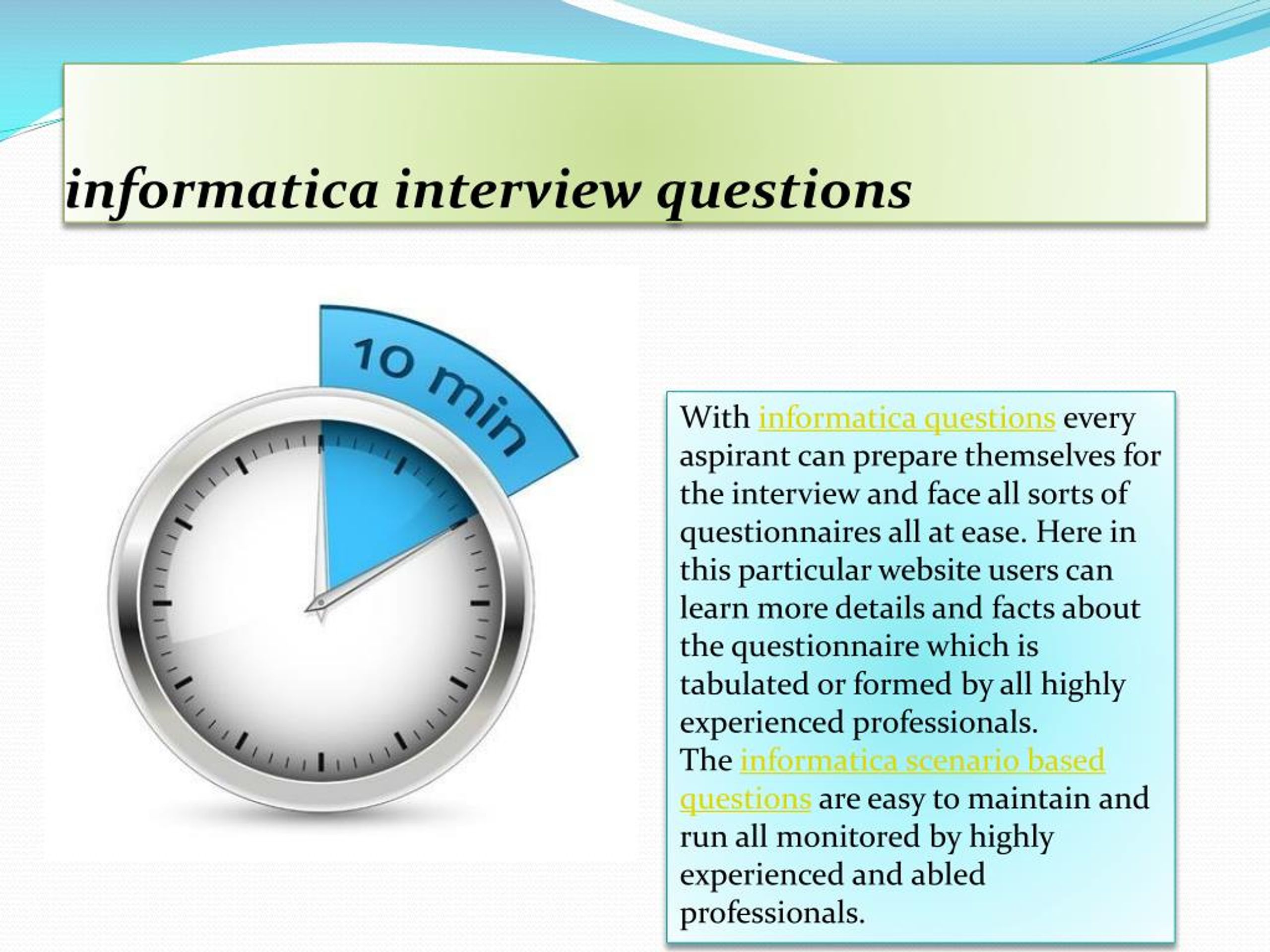 informatica interview questions

10 min

With informatica questions every aspirant can prepare themselves for the interview and face all sorts of questionnaires all at ease. Here in this particular website users can learn more details and facts about the questionnaire which is tabulated or formed by all highly experienced professionals.
The informatica scenario based questions are easy to maintain and run all monitored by highly experienced and abled professionals.